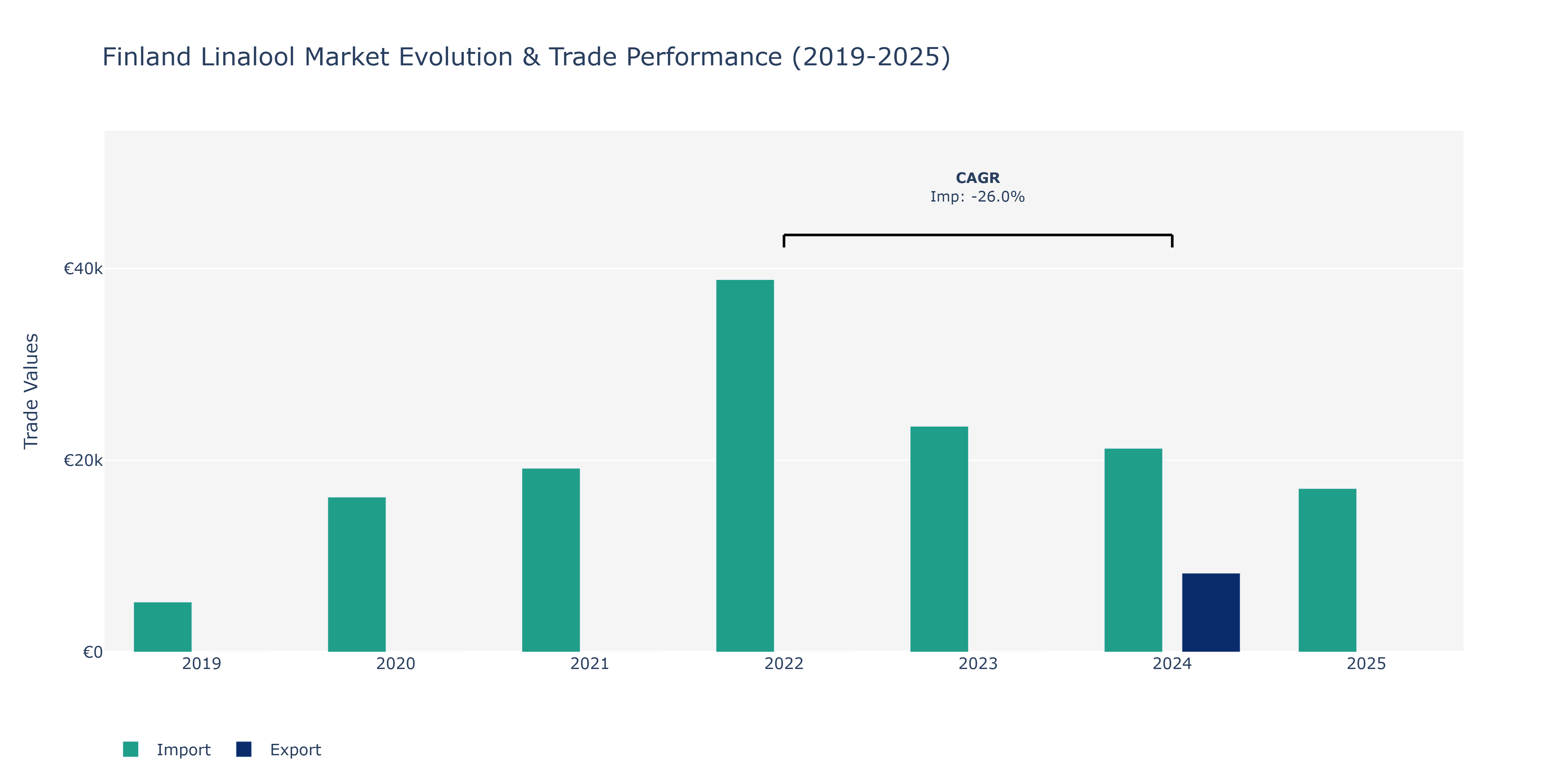 Finland Linalool Market Evolution & Trade Performance (2019-2025)

CAGR
Imp: -26.0%

Trade Values

€40k
€20k
€0

2019
2020
2021
2022
2023
2024
2025

Import
Export